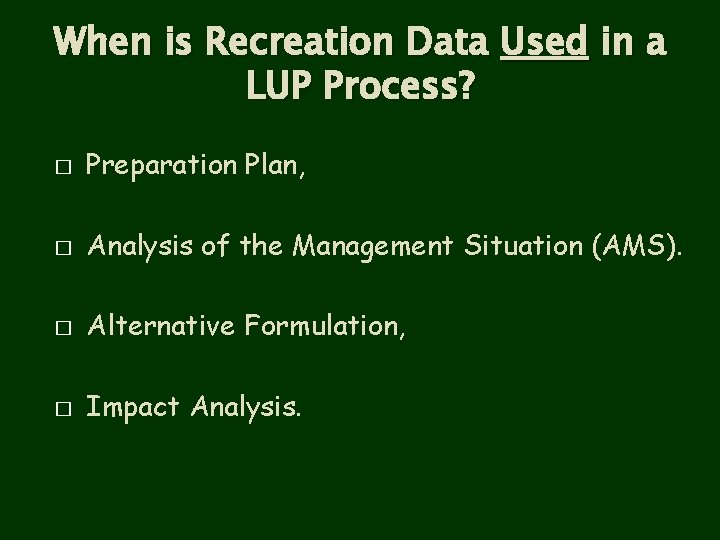 When is Recreation Data Used in a LUP Process?

□ Preparation Plan,

□ Analysis of the Management Situation (AMS).

□ Alternative Formulation,

□ Impact Analysis.